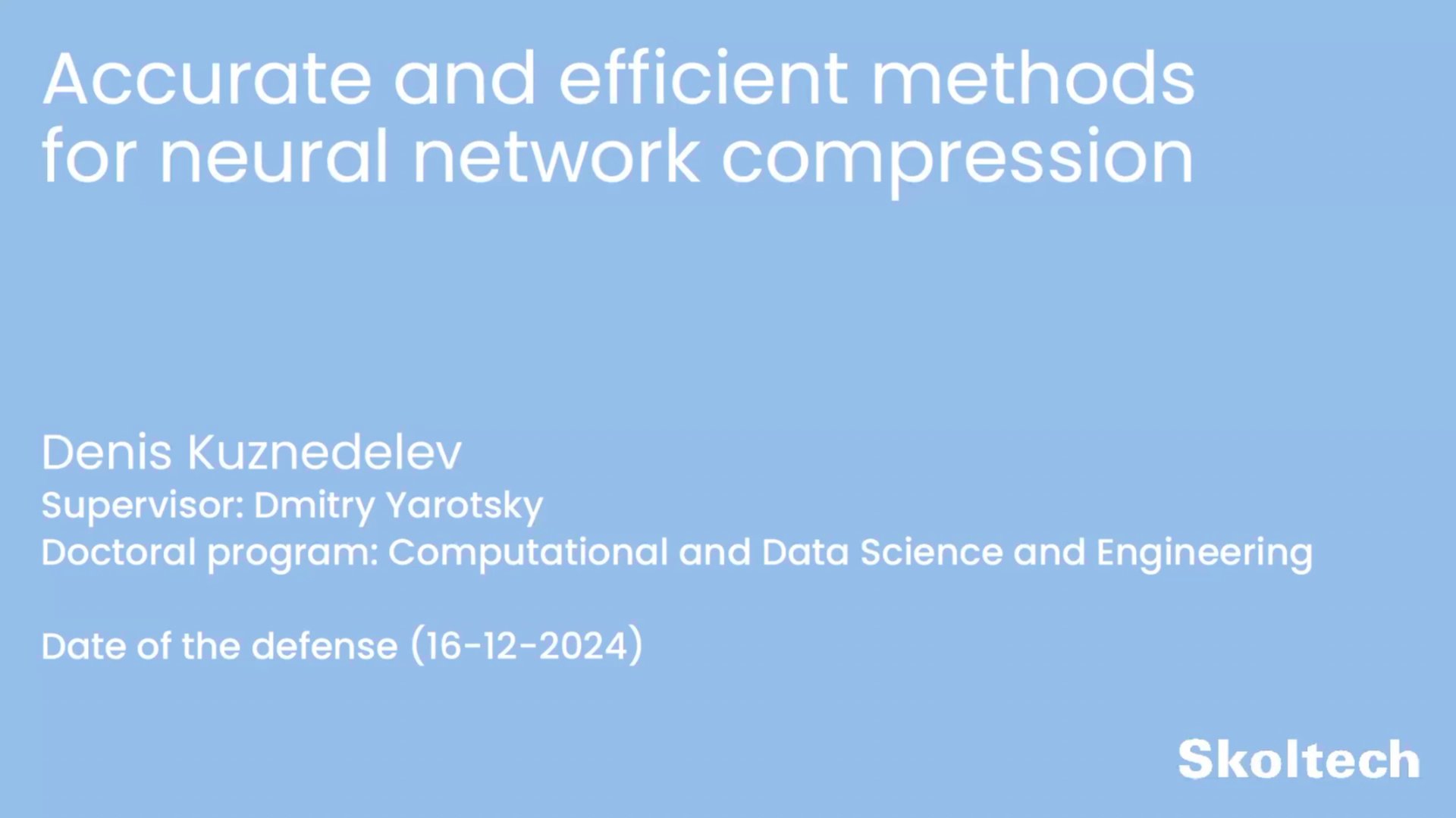 Accurate and efficient methods for neural network compression

Denis Kuznedelev
Supervisor: Dmitry Yarotsky
Doctoral program: Computational and Data Science and Engineering

Date of the defense (16-12-2024)

Skoltech